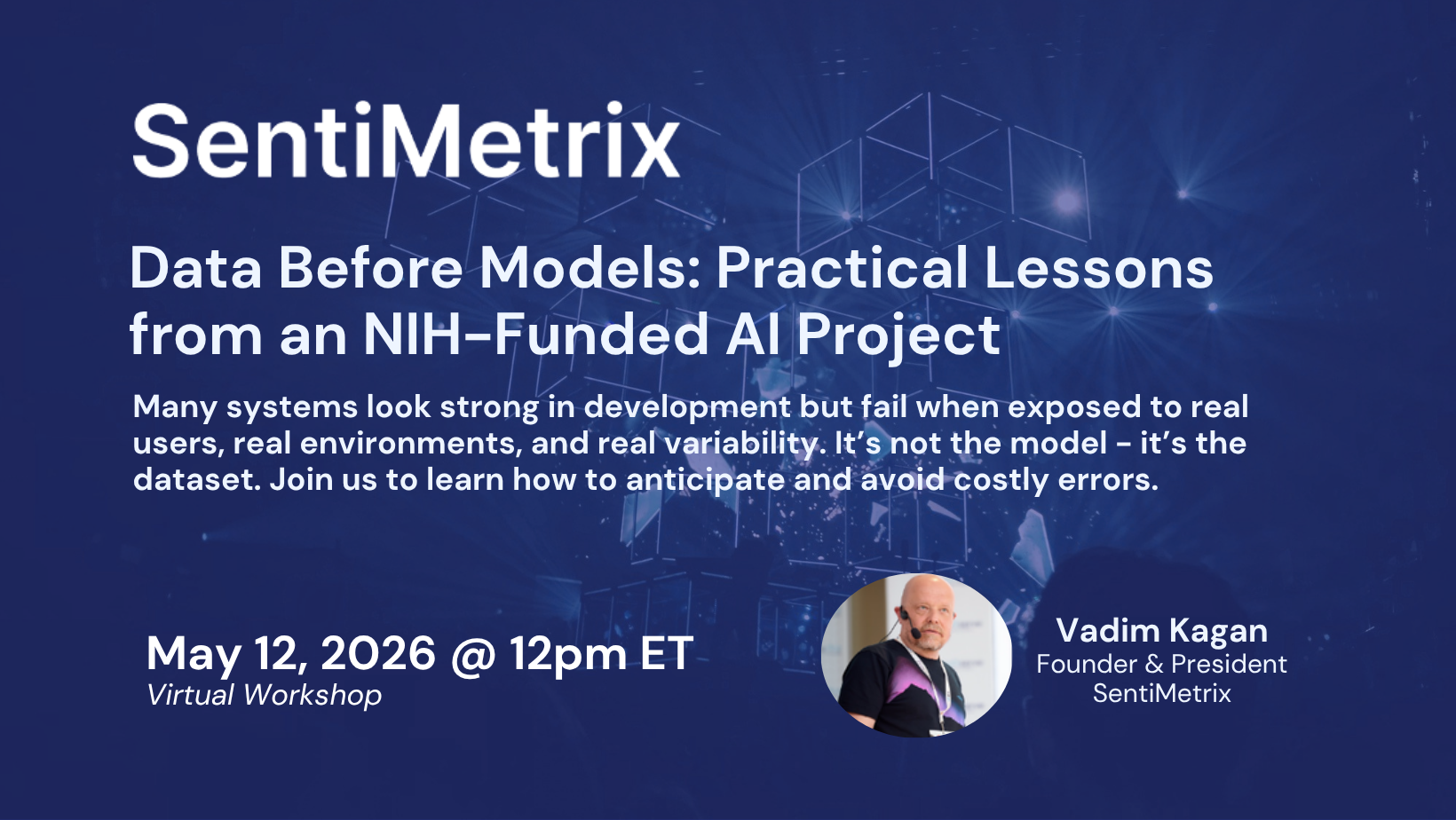 SentiMetrix

Data Before Models: Practical Lessons from an NIH-Funded AI Project

Many systems look strong in development but fail when exposed to real users, real environments, and real variability. It's not the model - it's the dataset. Join us to learn how to anticipate and avoid costly errors.

May 12, 2026 @ 12pm ET
Virtual Workshop

Vadim Kagan
Founder & President
SentiMetrix